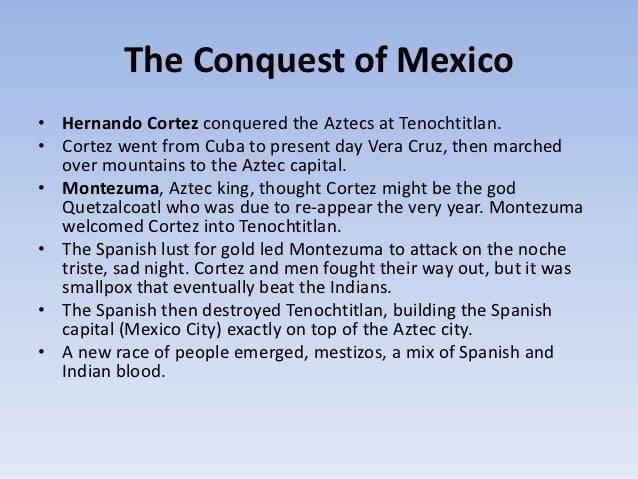 The Conquest of Mexico

• Hernando Cortez conquered the Aztecs at Tenochtitlan.
• Cortez went from Cuba to present day Vera Cruz, then marched over mountains to the Aztec capital.
• Montezuma, Aztec king, thought Cortez might be the god Quetzalcoatl who was due to re-appear the very year. Montezuma welcomed Cortez into Tenochtitlan.
• The Spanish lust for gold led Montezuma to attack on the noche triste, sad night. Cortez and men fought their way out, but it was smallpox that eventually beat the Indians.
• The Spanish then destroyed Tenochtitlan, building the Spanish capital (Mexico City) exactly on top of the Aztec city.
• A new race of people emerged, mestizos, a mix of Spanish and Indian blood.